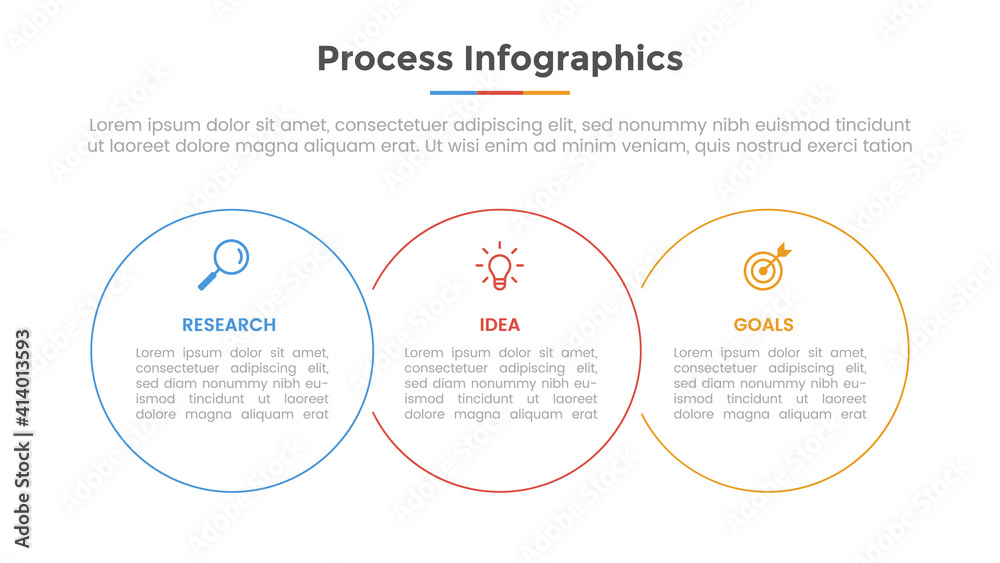 Process Infographics

Lorem ipsum dolor sit amet, consectetuer adipiscing elit, sed nonummy nibh euismod tincidunt ut laoreet dolore magna aliquam erat. Ut wisi enim ad minim veniam, quis nostrud exerci tation

RESEARCH

Lorem ipsum dolor sit amet, consectetuer adipiscing elit, sed diam nonummy nibh euismod tincidunt ut laoreet dolore magna aliquam erat

IDEA

Lorem ipsum dolor sit amet, consectetuer adipiscing elit, sed diam nonummy nibh euismod tincidunt ut laoreet dolore magna aliquam erat

GOALS

Lorem ipsum dolor sit amet, consectetuer adipiscing elit, sed diam nonummy nibh euismod tincidunt ut laoreet dolore magna aliquam erat

Adobe Stock | #414013593